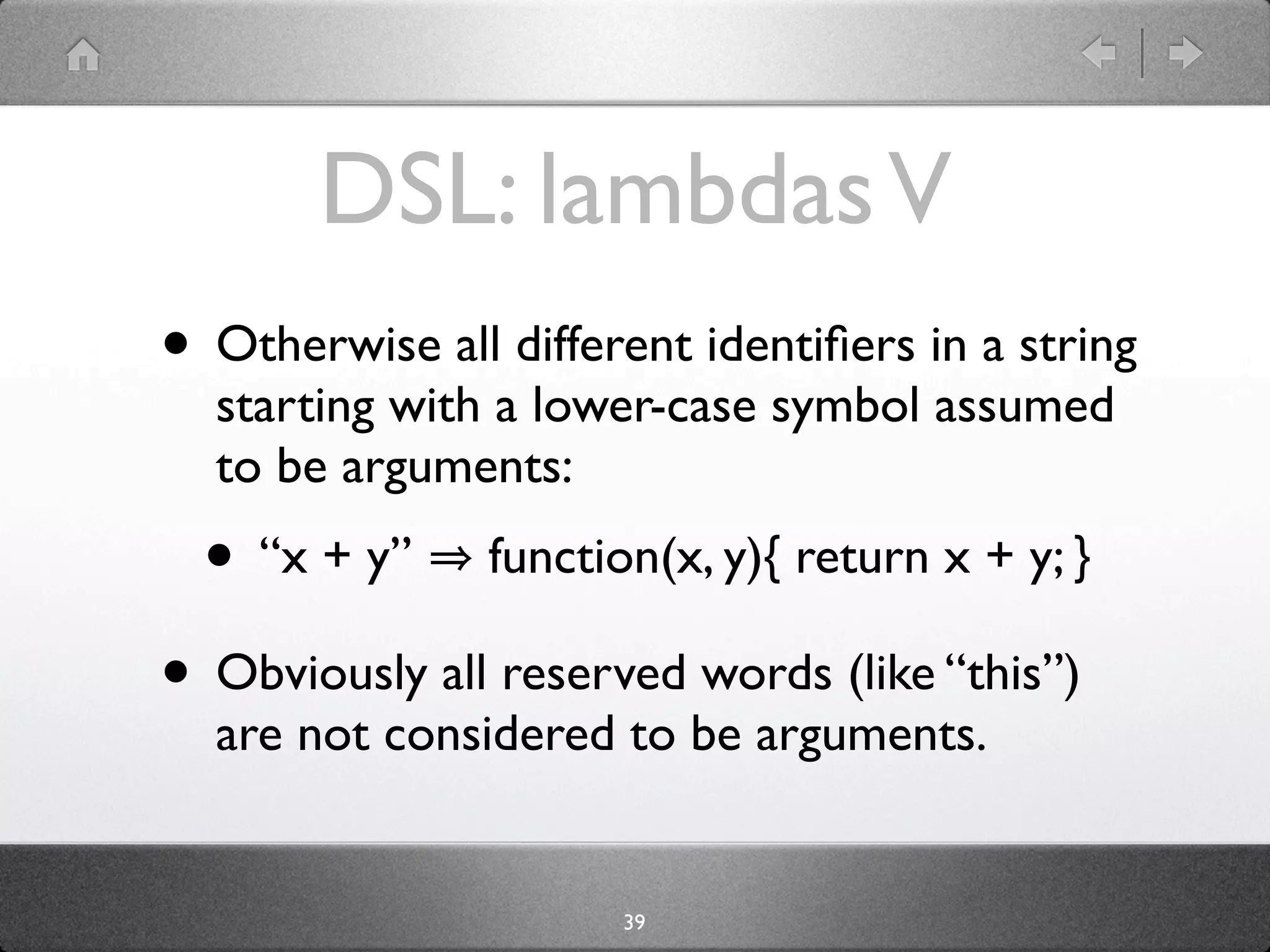 DSL: lambdas V

• Otherwise all different identifiers in a string starting with a lower-case symbol assumed to be arguments:

• “x + y” ⇒ function(x, y){ return x + y; }

• Obviously all reserved words (like “this”) are not considered to be arguments.

39